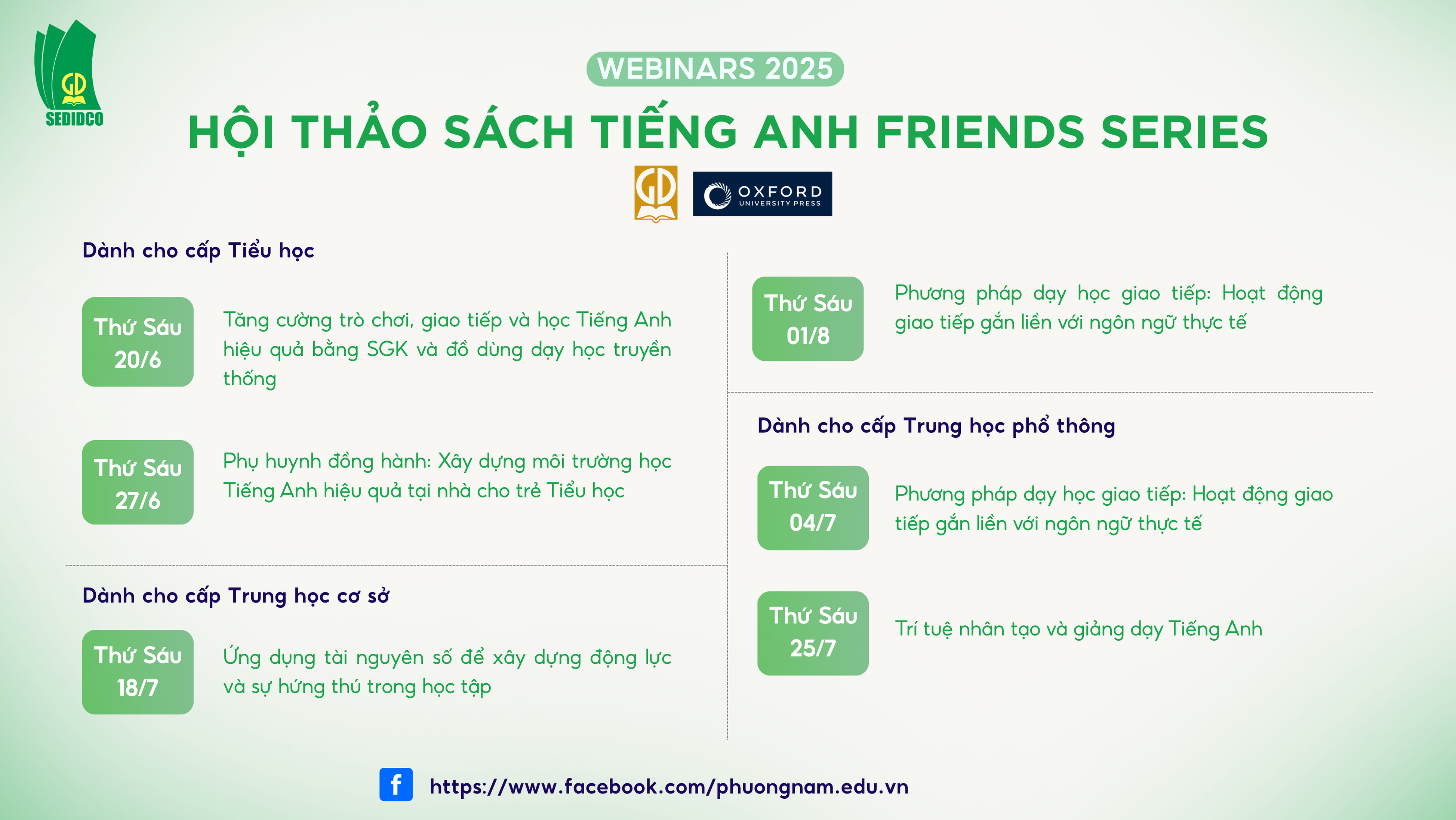 GD
SEDIDCO

WEBINARS 2025

HỘI THẢO SÁCH TIẾNG ANH FRIENDS SERIES

GD

OXFORD
UNIVERSITY PRESS

Dành cho cấp Tiểu học

Thứ Sáu 20/6

Tăng cường trò chơi, giao tiếp và học Tiếng Anh hiệu quả bằng SGK và đồ dùng dạy học truyền thống

Thứ Sáu 27/6

Phụ huynh đồng hành: Xây dựng môi trường học Tiếng Anh hiệu quả tại nhà cho trẻ Tiểu học

Dành cho cấp Trung học cơ sở

Thứ Sáu 18/7

Ứng dụng tài nguyên số để xây dựng động lực và sự hứng thú trong học tập

Thứ Sáu 01/8

Phương pháp dạy học giao tiếp: Hoạt động giao tiếp gắn liền với ngôn ngữ thực tế

Dành cho cấp Trung học phổ thông

Thứ Sáu 04/7

Phương pháp dạy học giao tiếp: Hoạt động giao tiếp gắn liền với ngôn ngữ thực tế

Thứ Sáu 25/7

Trí tuệ nhân tạo và giảng dạy Tiếng Anh

f https://www.facebook.com/phuongnam.edu.vn